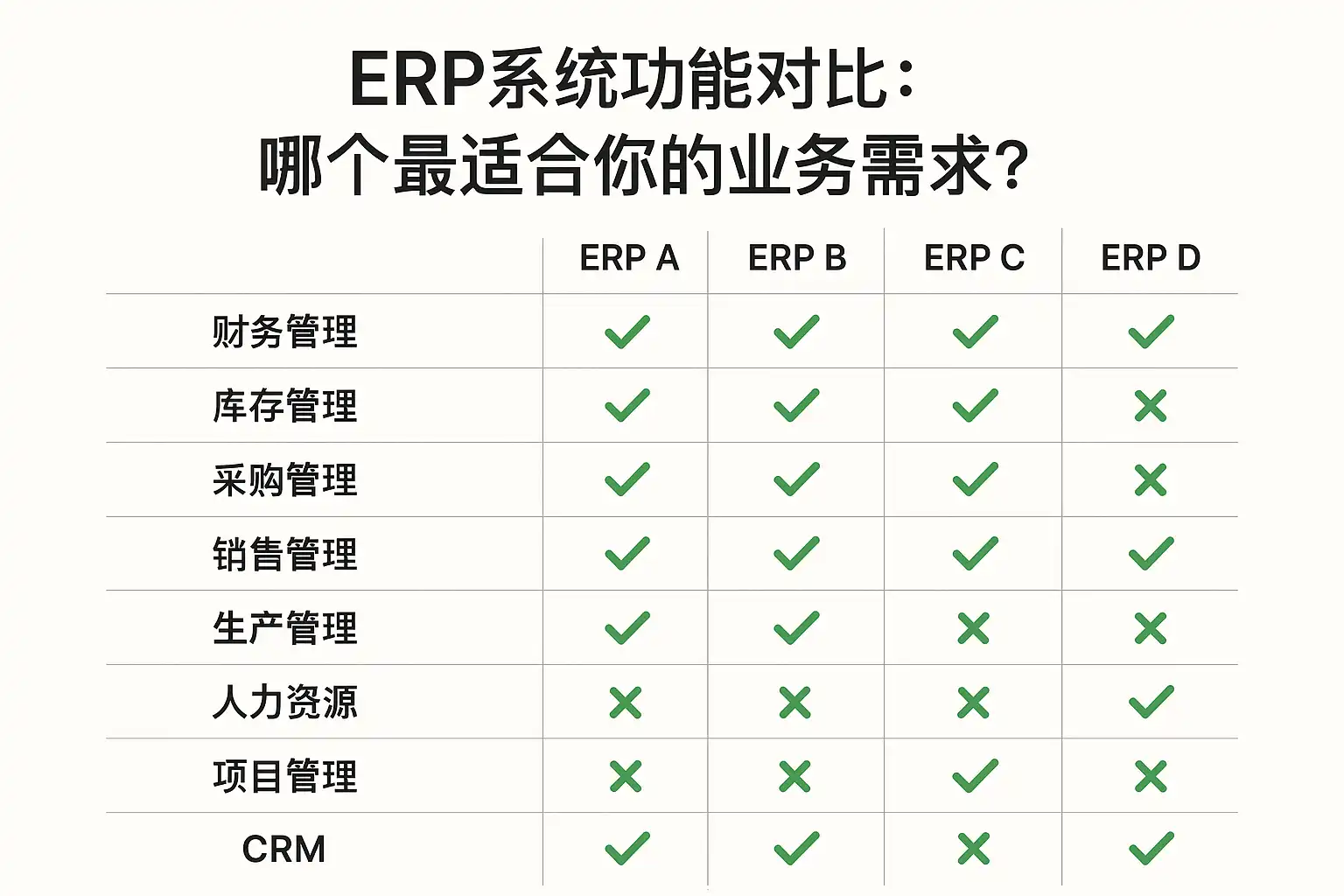 ERP系统功能对比：
哪个最适合你的业务需求?

| | ERP A | ERP B | ERP C | ERP D |
|---|---|---|---|---|
| 财务管理 | ✓ | ✓ | ✓ | ✓ |
| 库存管理 | ✓ | ✓ | ✓ | ✗ |
| 采购管理 | ✓ | ✓ | ✓ | ✗ |
| 销售管理 | ✓ | ✓ | ✓ | ✓ |
| 生产管理 | ✓ | ✓ | ✗ | ✗ |
| 人力资源 | ✗ | ✗ | ✗ | ✓ |
| 项目管理 | ✗ | ✗ | ✓ | ✗ |
| CRM | ✓ | ✓ | ✗ | ✓ |